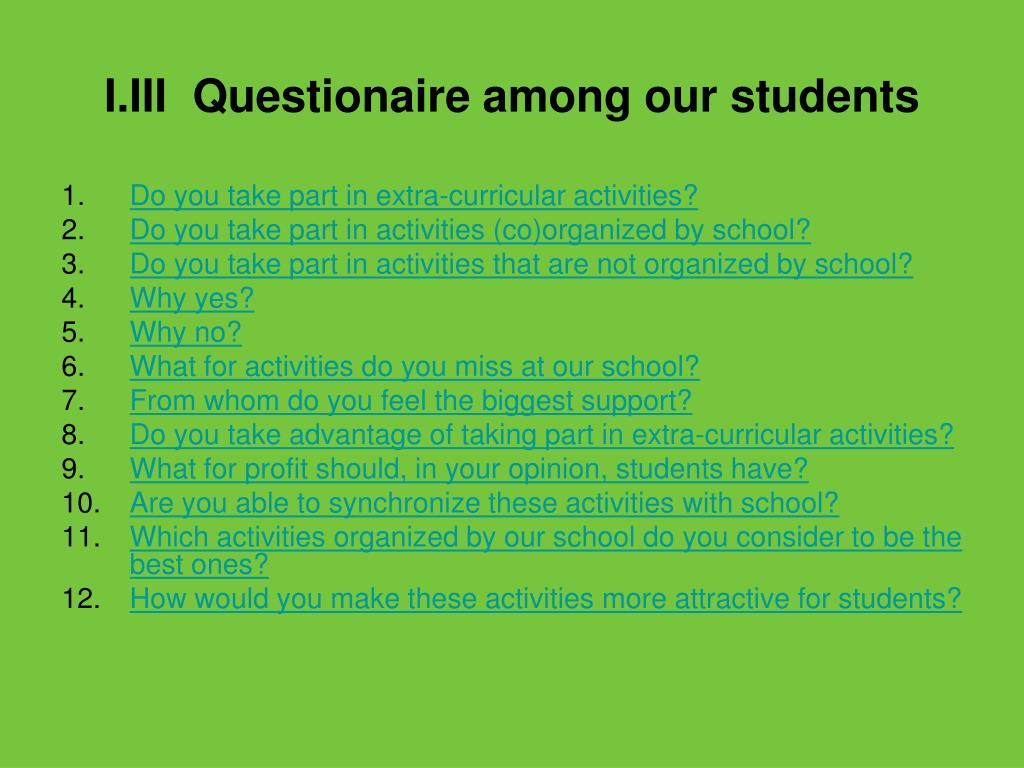 I.III Questionaire among our students

1. Do you take part in extra-curricular activities?
2. Do you take part in activities (co)organized by school?
3. Do you take part in activities that are not organized by school?
4. Why yes?
5. Why no?
6. What for activities do you miss at our school?
7. From whom do you feel the biggest support?
8. Do you take advantage of taking part in extra-curricular activities?
9. What for profit should, in your opinion, students have?
10. Are you able to synchronize these activities with school?
11. Which activities organized by our school do you consider to be the best ones?
12. How would you make these activities more attractive for students?